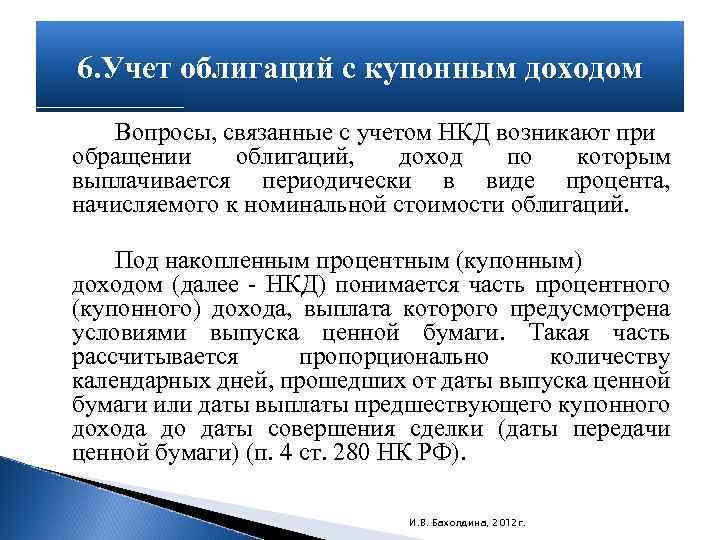 6.Учет облигаций с купонным доходом

Вопросы, связанные с учетом НКД возникают при обращении облигаций, доход по которым выплачивается периодически в виде процента, начисляемого к номинальной стоимости облигаций.

Под накопленным процентным (купонным) доходом (далее - НКД) понимается часть процентного (купонного) дохода, выплата которого предусмотрена условиями выпуска ценной бумаги. Такая часть рассчитывается пропорционально количеству календарных дней, прошедших от даты выпуска ценной бумаги или даты выплаты предшествующего купонного дохода до даты совершения сделки (даты передачи ценной бумаги) (п. 4 ст. 280 НК РФ).

И.В. Бахолдина, 2012г.